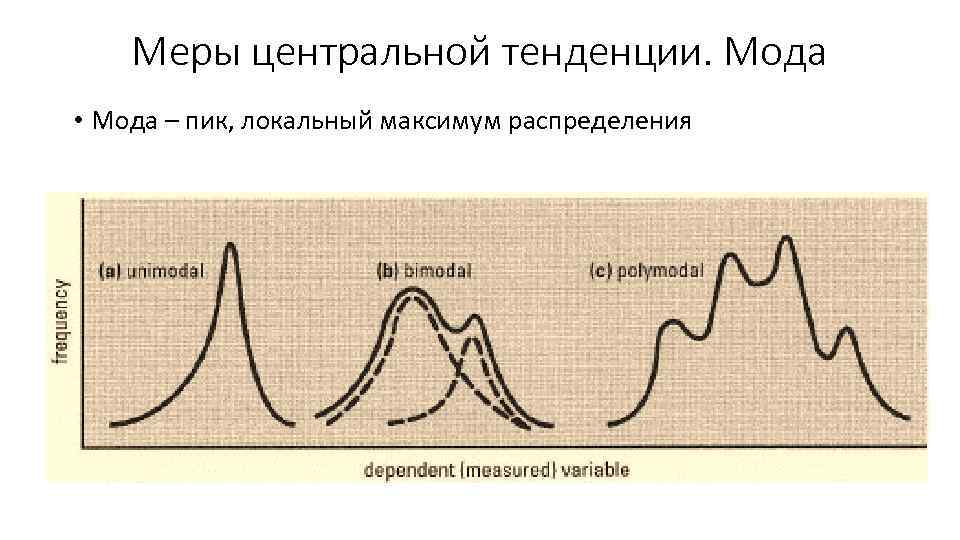 Меры центральной тенденции. Мода

• Мода – пик, локальный максимум распределения

frequency

(a) unimodal

(b) bimodal

(c) polymodal

dependent (measured) variable